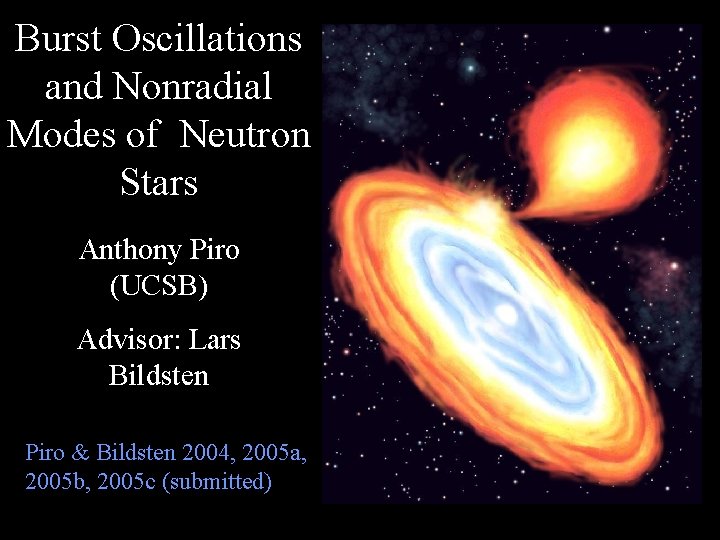 Burst Oscillations and Nonradial Modes of  Neutron Stars

Anthony Piro (UCSB)

Advisor: Lars Bildsten

Piro & Bildsten 2004, 2005a, 2005b, 2005c (submitted)